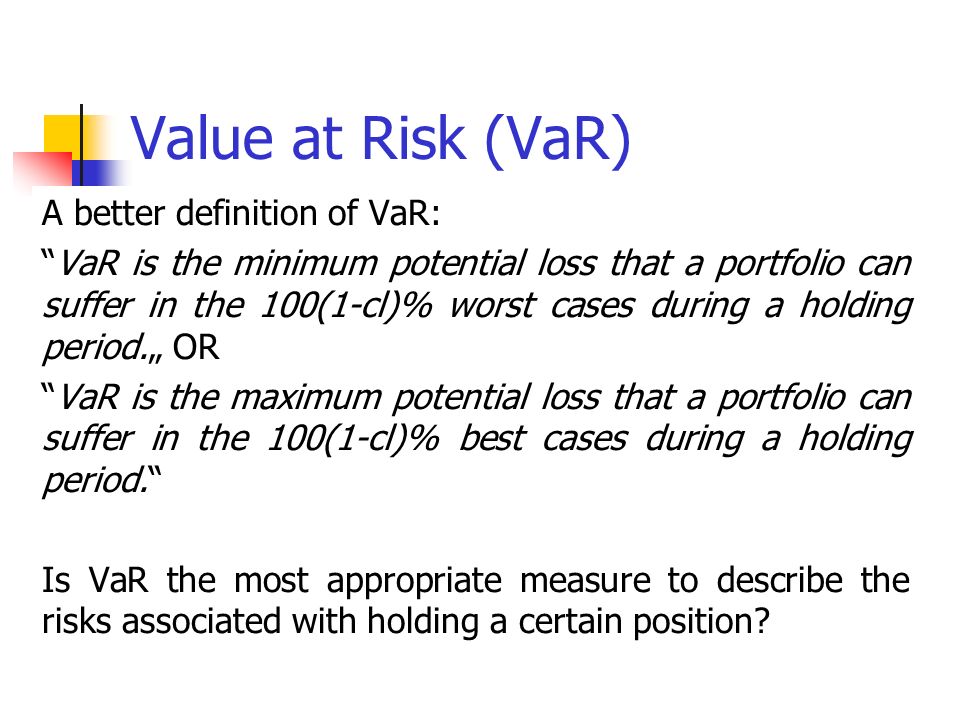 Value at Risk (VaR)

A better definition of VaR:

“VaR is the minimum potential loss that a portfolio can suffer in the 100(1-cl)% worst cases during a holding period.„ OR

“VaR is the maximum potential loss that a portfolio can suffer in the 100(1-cl)% best cases during a holding period.“

Is VaR the most appropriate measure to describe the risks associated with holding a certain position?